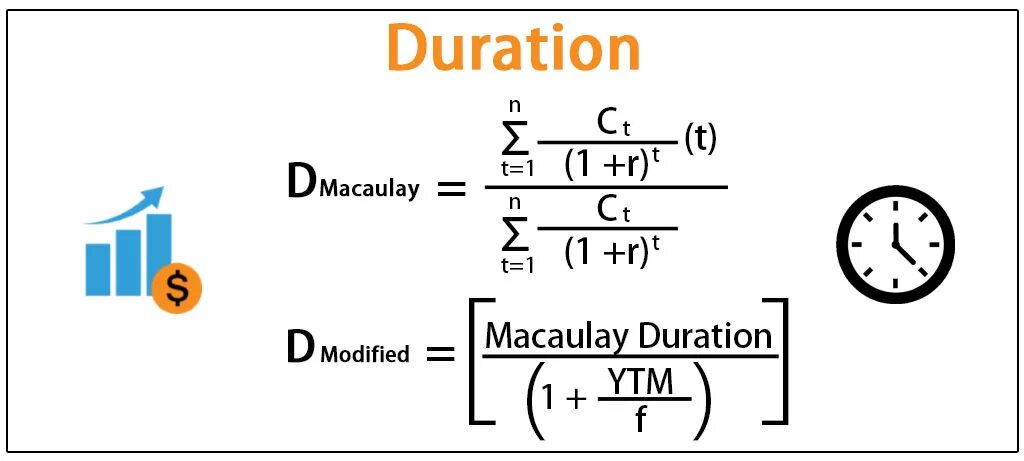 Duration

$D_{Macaulay} = \frac{\sum_{t=1}^{n} \frac{C_t}{(1+r)^t}(t)}{\sum_{t=1}^{n} \frac{C_t}{(1+r)^t}}$

$D_{Modified} = \left[\frac{\text{Macaulay Duration}}{\left(1 + \frac{YTM}{f}\right)}\right]$

$